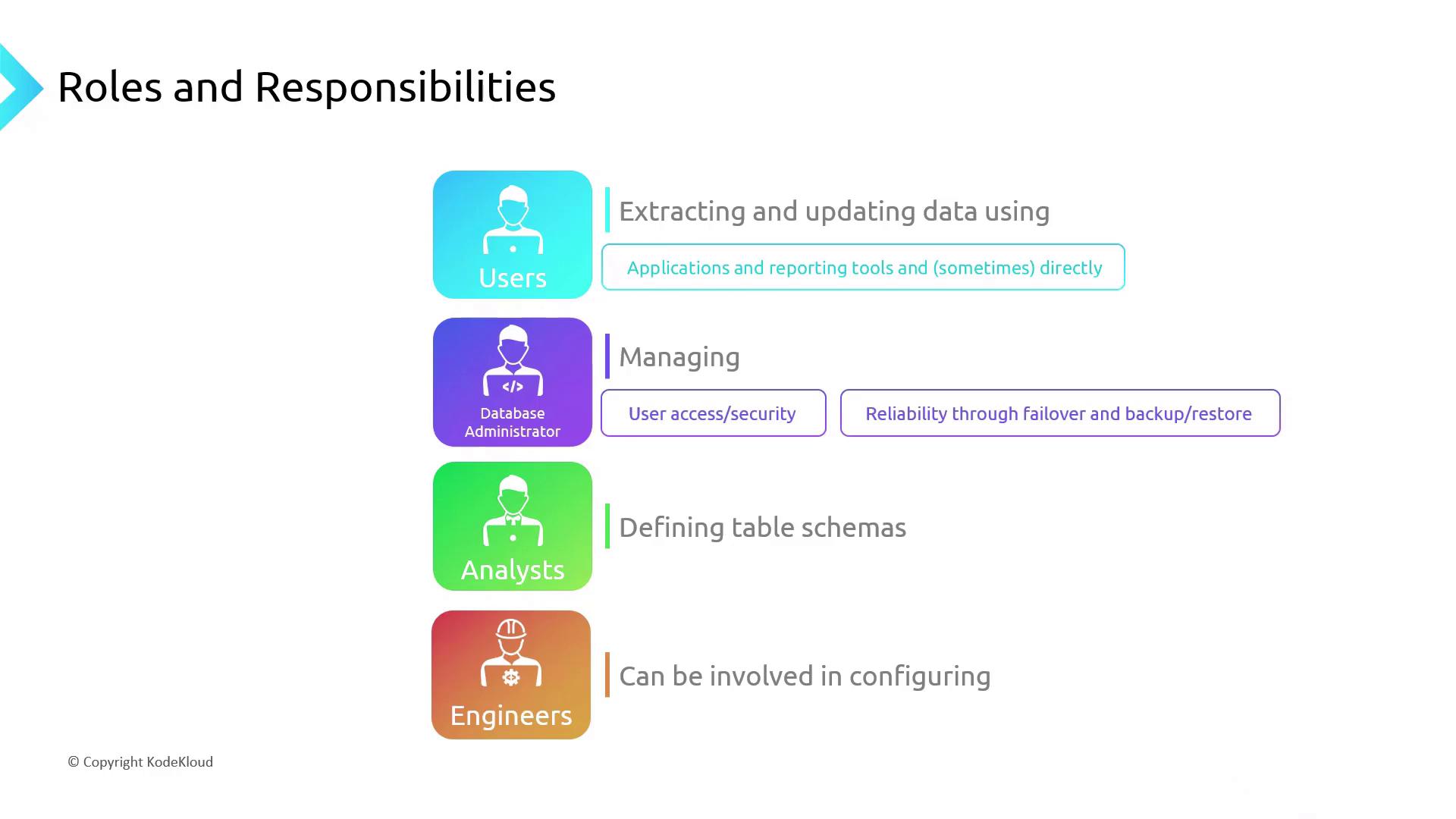 Roles and Responsibilities

Users

Extracting and updating data using

Applications and reporting tools and (sometimes) directly

</>

Database Administrator

Managing

User access/security

Reliability through failover and backup/restore

Analysts

Defining table schemas

Engineers

Can be involved in configuring

© Copyright KodeKloud